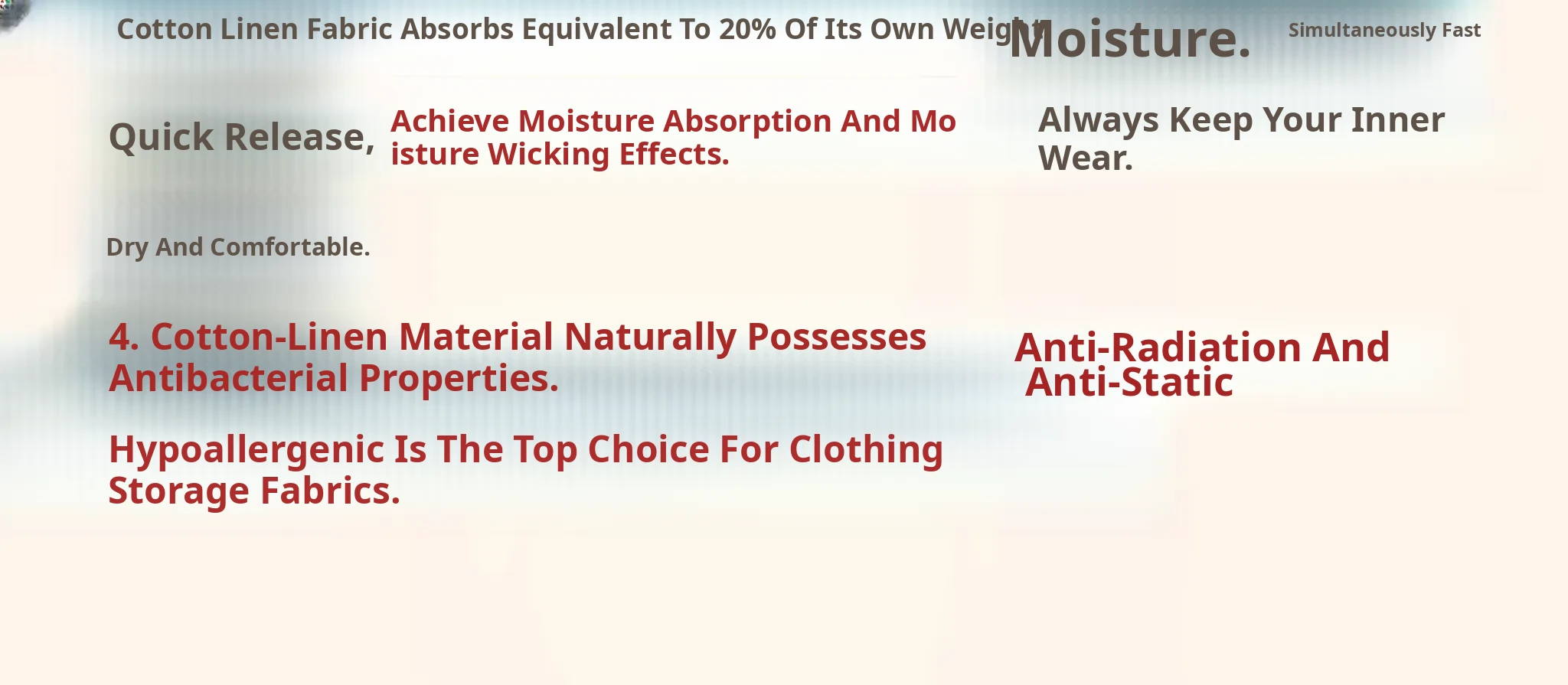 Cotton Linen Fabric Absorbs Equivalent To 20% Of Its Own Weight Moisture. Simultaneously Fast

Quick Release, Achieve Moisture Absorption And Mo isture Wicking Effects.

Always Keep Your Inner Wear.

Dry And Comfortable.

4. Cotton-Linen Material Naturally Possesses Antibacterial Properties.

Anti-Radiation And Anti-Static

Hypoallergenic Is The Top Choice For Clothing Storage Fabrics.